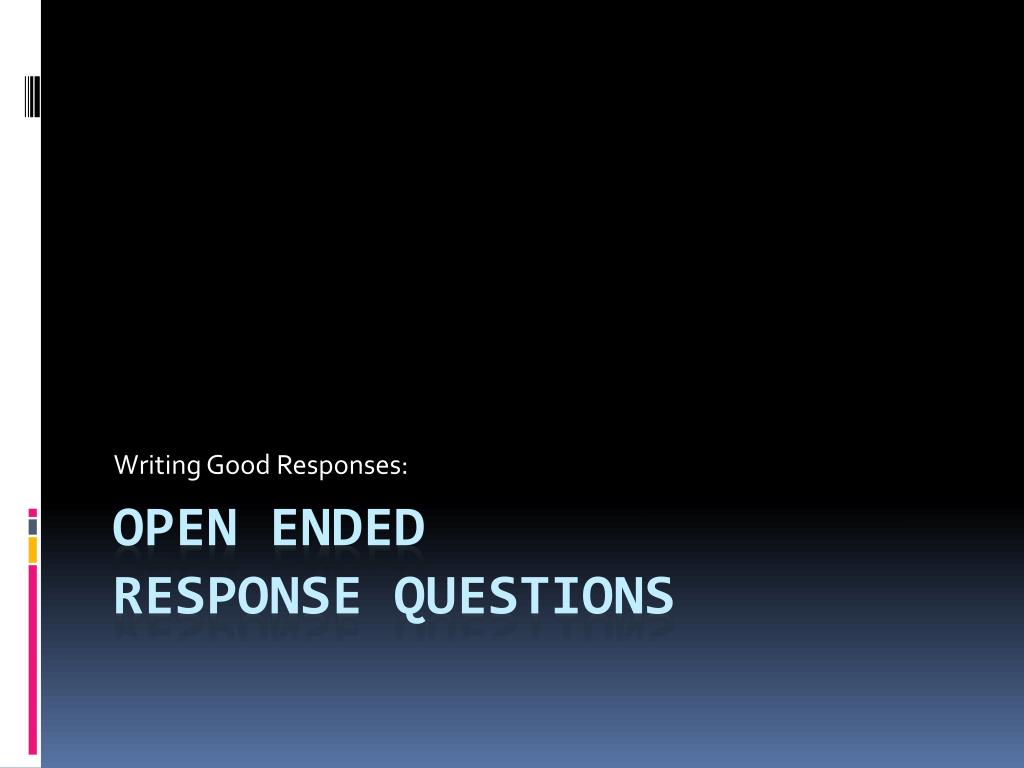 Writing Good Responses:

OPEN ENDED
RESPONSE QUESTIONS